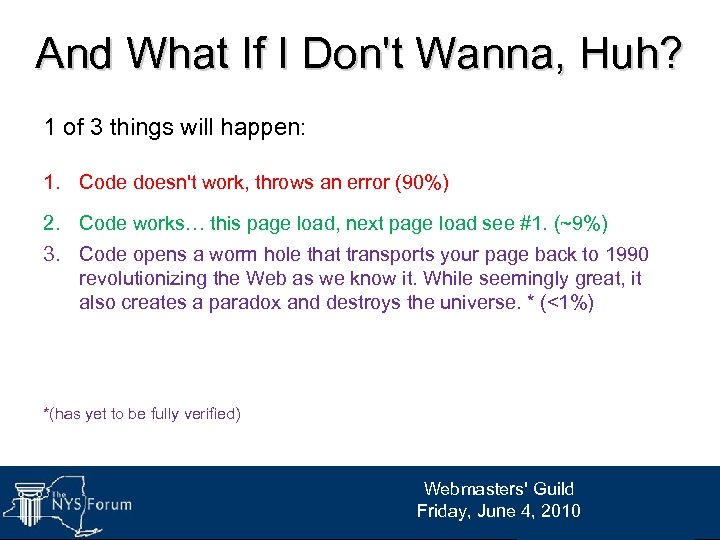 And What If I Don't Wanna, Huh?

1 of 3 things will happen:

1. Code doesn't work, throws an error (90%)

2. Code works… this page load, next page load see #1. (~9%)

3. Code opens a worm hole that transports your page back to 1990 revolutionizing the Web as we know it. While seemingly great, it also creates a paradox and destroys the universe. * (<1%)

*(has yet to be fully verified)

The NYS Forum

Webmasters' Guild
Friday, June 4, 2010